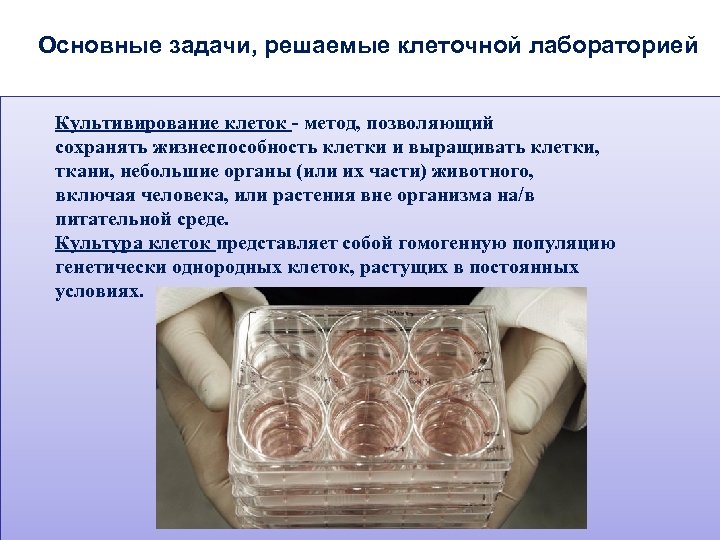 Основные задачи, решаемые клеточной лабораторией

Культивирование клеток - метод, позволяющий сохранять жизнеспособность клетки и выращивать клетки, ткани, небольшие органы (или их части) животного, включая человека, или растения вне организма на/в питательной среде.
Культура клеток представляет собой гомогенную популяцию генетически однородных клеток, растущих в постоянных условиях.